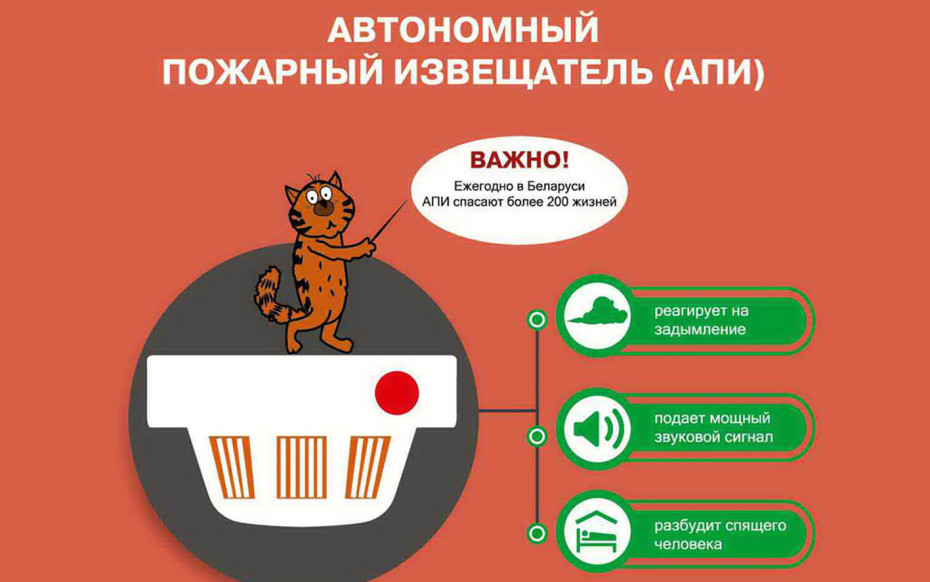 АВТОНОМНЫЙ
ПОЖАРНЫЙ ИЗВЕЩАТЕЛЬ (АПИ)

ВАЖНО!
Ежегодно в Беларуси АПИ спасают более 200 жизней

реагирует на задымление

подает мощный звуковой сигнал

разбудит спящего человека